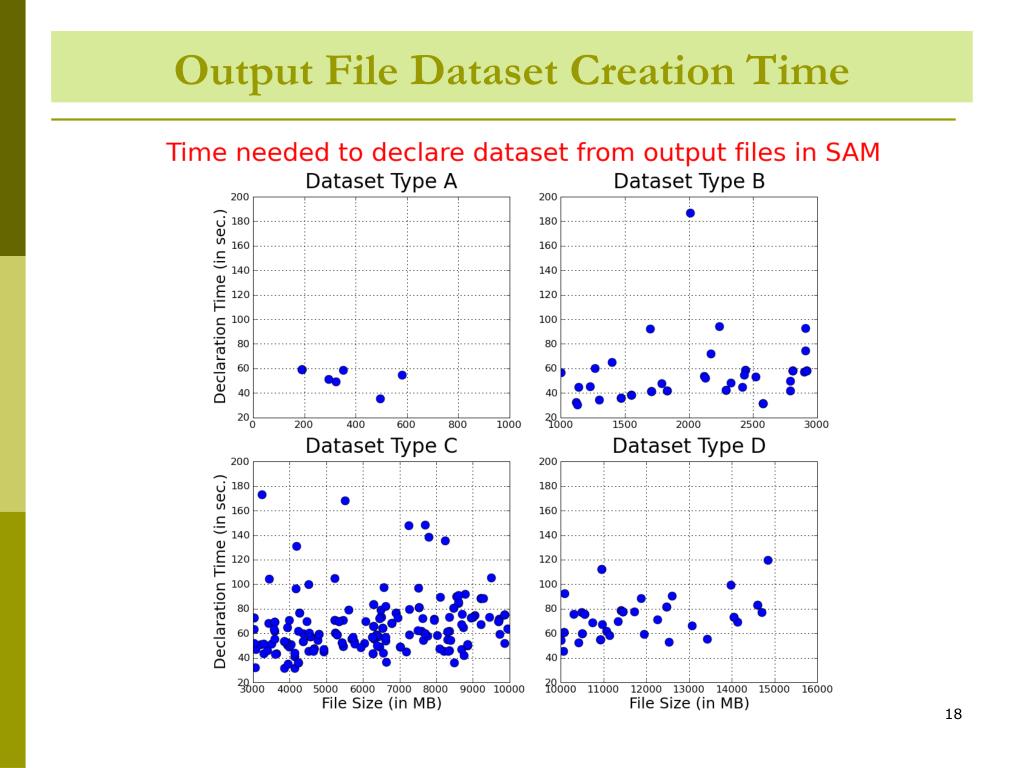 Output File Dataset Creation Time

Time needed to declare dataset from output files in SAM

Dataset Type A

Declaration Time (in sec.)

200 180 160 140 120 100 80 60 40 20

0 200 400 600 800 1000

Dataset Type B

200 180 160 140 120 100 80 60 40 20

1000 1500 2000 2500 3000

Dataset Type C

Declaration Time (in sec.)

200 180 160 140 120 100 80 60 40 20

3000 4000 5000 6000 7000 8000 9000 10000

File Size (in MB)

Dataset Type D

200 180 160 140 120 100 80 60 40 20

10000 11000 12000 13000 14000 15000 16000

File Size (in MB)

18